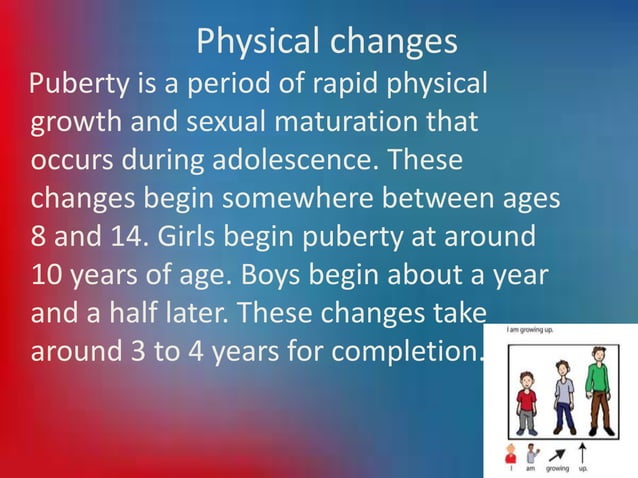 Physical changes

Puberty is a period of rapid physical growth and sexual maturation that occurs during adolescence. These changes begin somewhere between ages 8 and 14. Girls begin puberty at around 10 years of age. Boys begin about a year and a half later. These changes take around 3 to 4 years for completion.

I am growing up.

I am growing up.